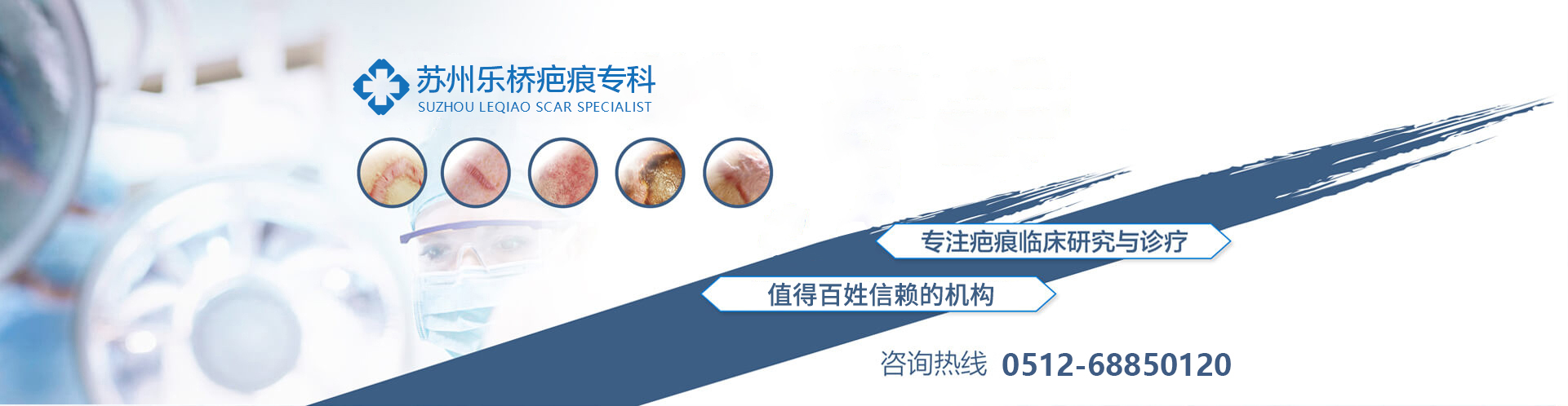 苏州乐桥疤痕专科
SUZHOU LEQIAO SCAR SPECIALIST

专注疤痕临床研究与诊疗

值得百姓信赖的机构

咨询热线 0512-68850120